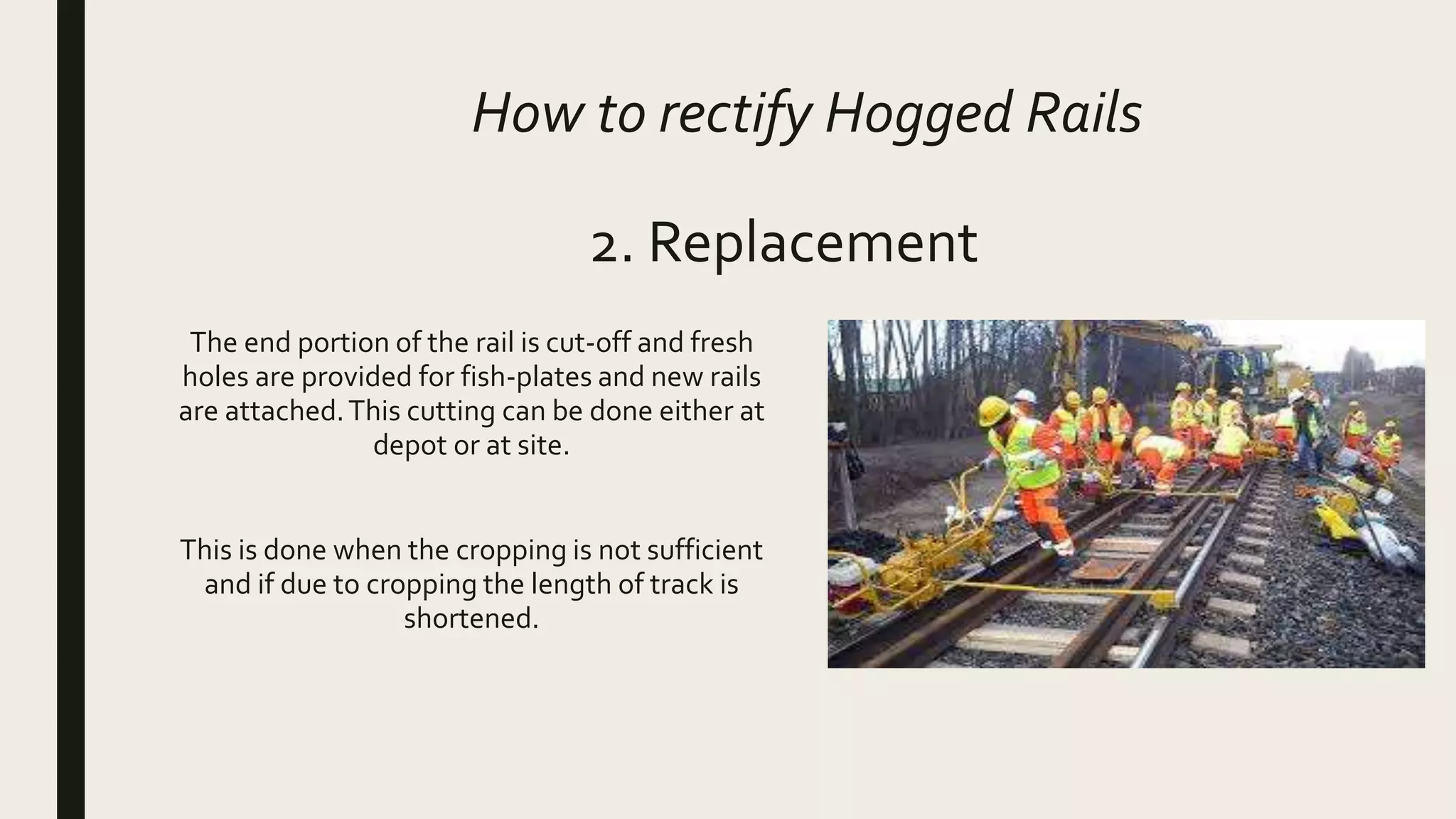 How to rectify Hogged Rails

2. Replacement

The end portion of the rail is cut-off and fresh holes are provided for fish-plates and new rails are attached. This cutting can be done either at depot or at site.

This is done when the cropping is not sufficient and if due to cropping the length of track is shortened.